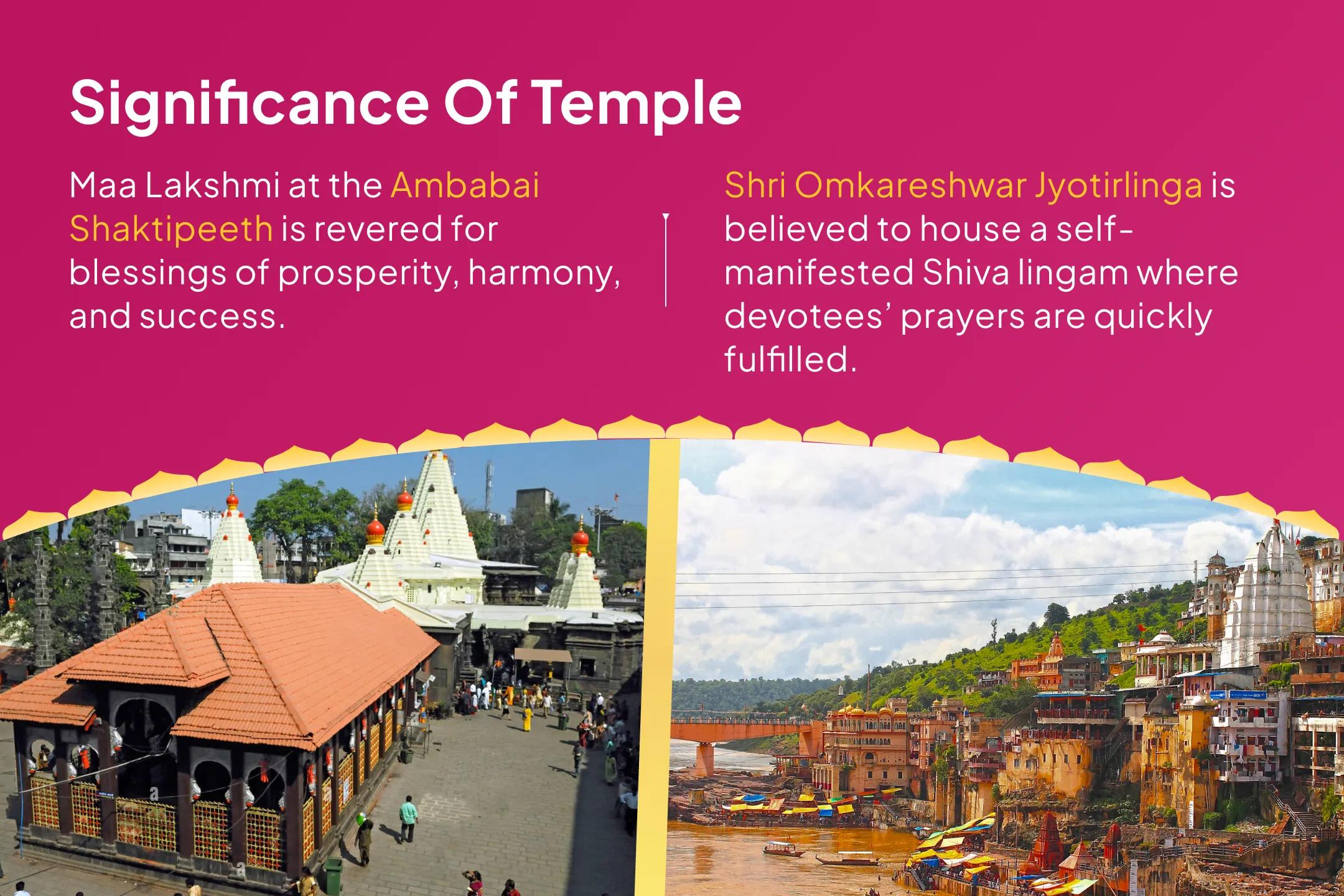 Significance Of Temple

Maa Lakshmi at the Ambabai Shaktipeeth is revered for blessings of prosperity, harmony, and success.

Shri Omkareshwar Jyotirlinga is believed to house a self-manifested Shiva lingam where devotees' prayers are quickly fulfilled.